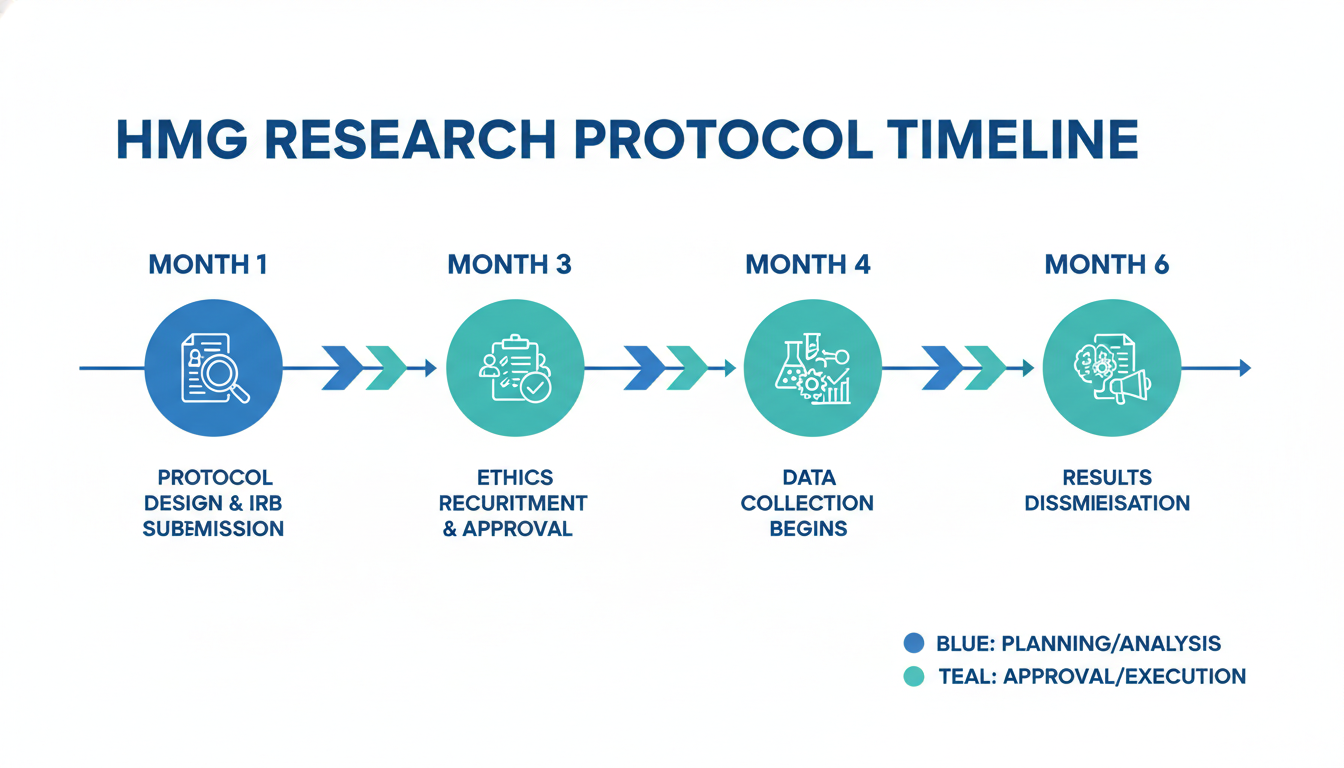 HMG RESEARCH PROTOCOL TIMELINE

MONTH 1

PROTOCOL DESIGN & IRB SUBEMISSION

MONTH 3

ETHICS RECURITMENT & APPROVAL

MONTH 4

DATA COLLECTION BEGINS

MONTH 6

RESULTS DISSMIEISATION

BLUE: PLANNING/ANALYSIS
TEAL: APPROVAL/EXECUTION